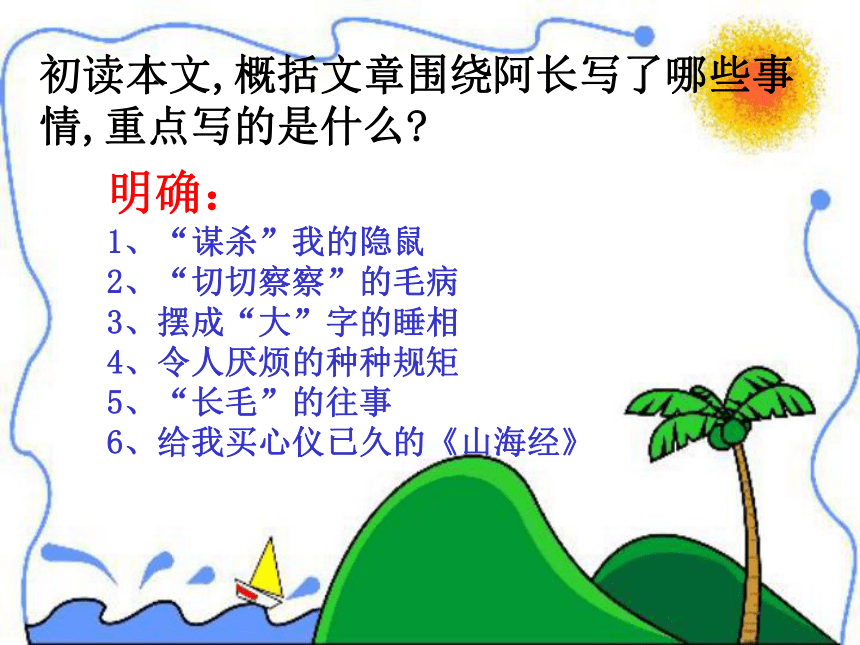 初读本文，概括文章围绕阿长写了哪些事情，重点写的是什么？

明确：
1、“谋杀”我的隐鼠
2、“切切察察”的毛病
3、摆成“大”字的睡相
4、令人厌烦的种种规矩
5、“长毛”的往事
6、给我买心仪已久的《山海经》